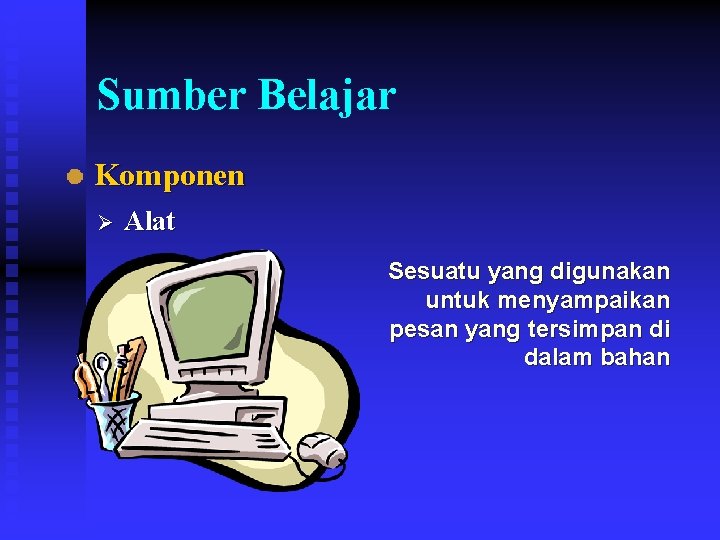 Sumber Belajar

Komponen

Alat

Sesuatu yang digunakan untuk menyampaikan pesan yang tersimpan di dalam bahan